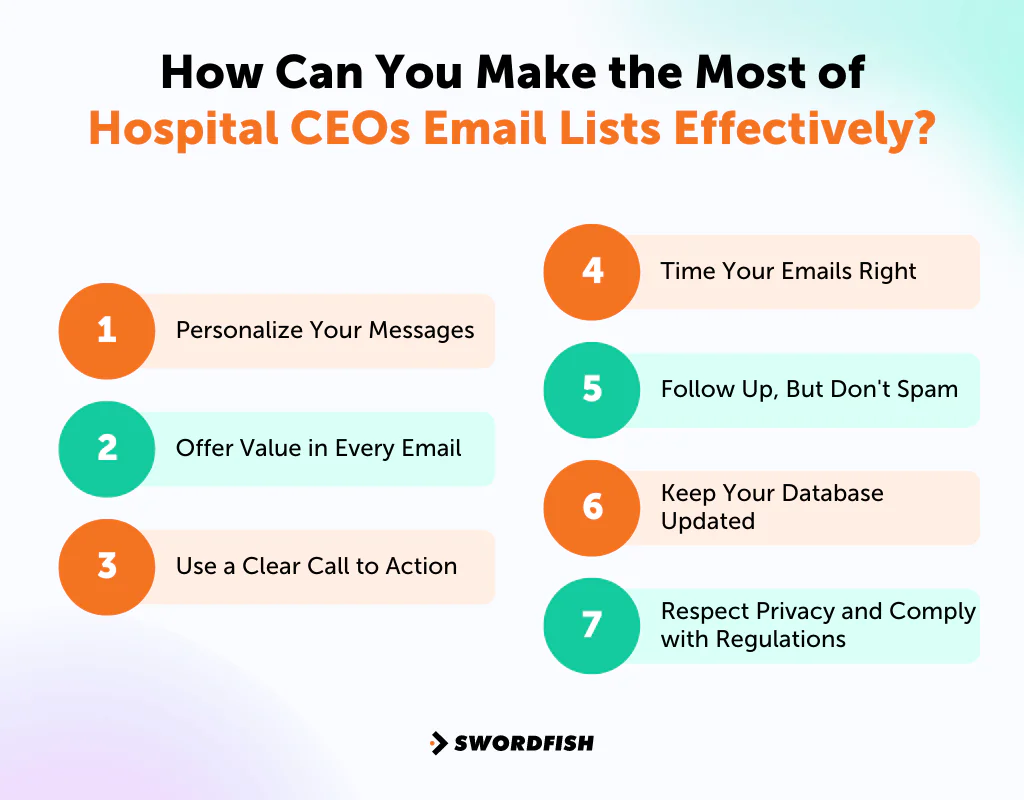 How Can You Make the Most of
Hospital CEOs Email Lists Effectively?

1 Personalize Your Messages

2 Offer Value in Every Email

3 Use a Clear Call to Action

4 Time Your Emails Right

5 Follow Up, But Don't Spam

6 Keep Your Database Updated

7 Respect Privacy and Comply with Regulations

SWORDFISH